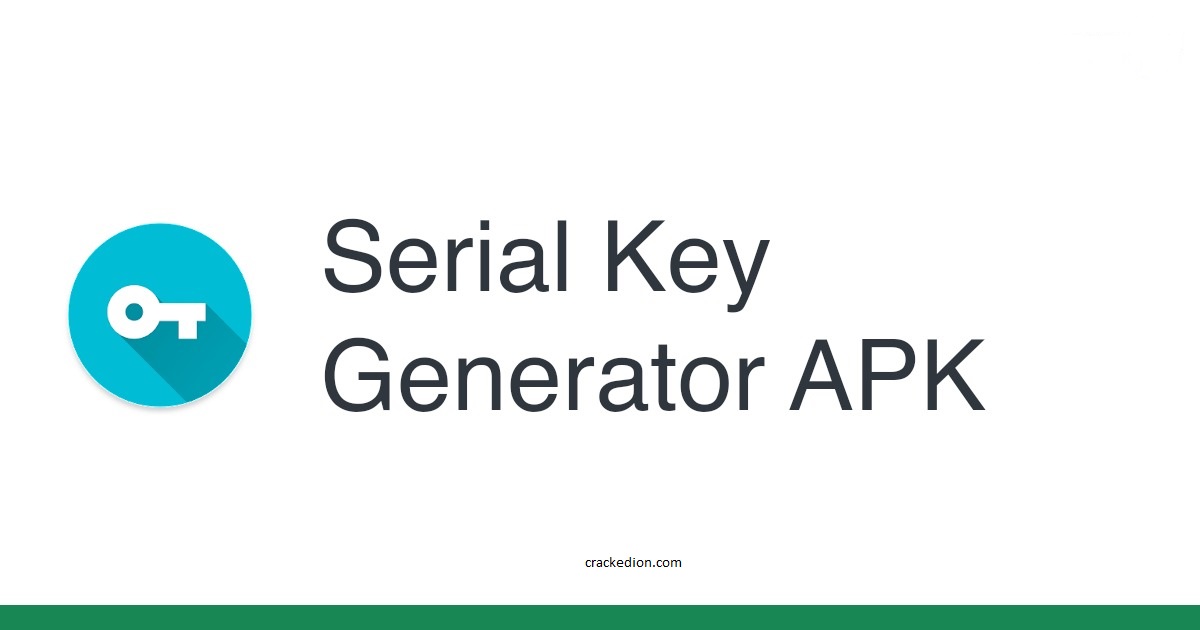 Serial Key Generator APK

crackedion.com